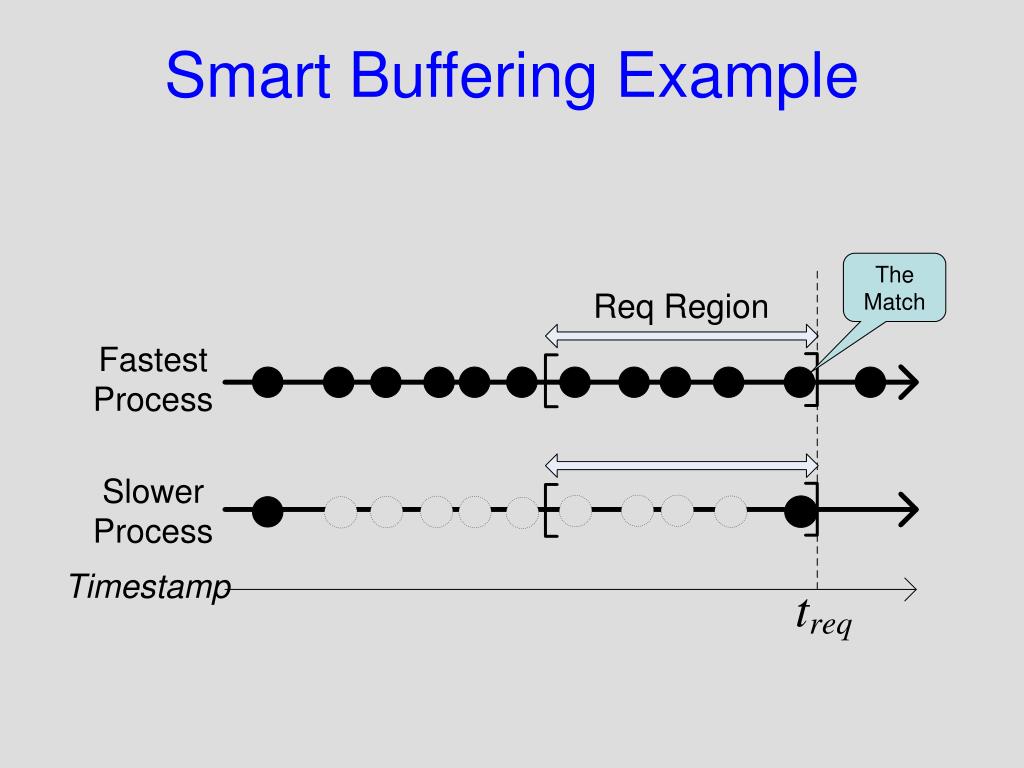 Smart Buffering Example

The Match

Req Region

Fastest Process

Slower Process

Timestamp

$t_{req}$